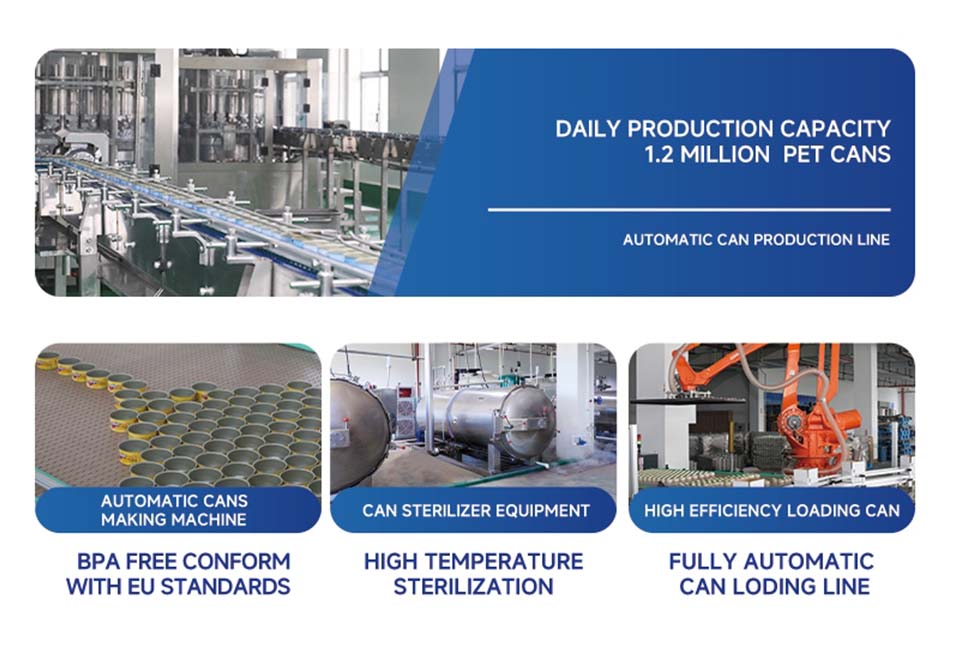 DAILY PRODUCTION CAPACITY
1.2 MILLION PET CANS

AUTOMATIC CAN PRODUCTION LINE

AUTOMATIC CANS MAKING MACHINE

BPA FREE CONFORM WITH EU STANDARDS

CAN STERILIZER EQUIPMENT

HIGH TEMPERATURE STERILIZATION

HIGH EFFICIENCY LOADING CAN

FULLY AUTOMATIC CAN LODING LINE